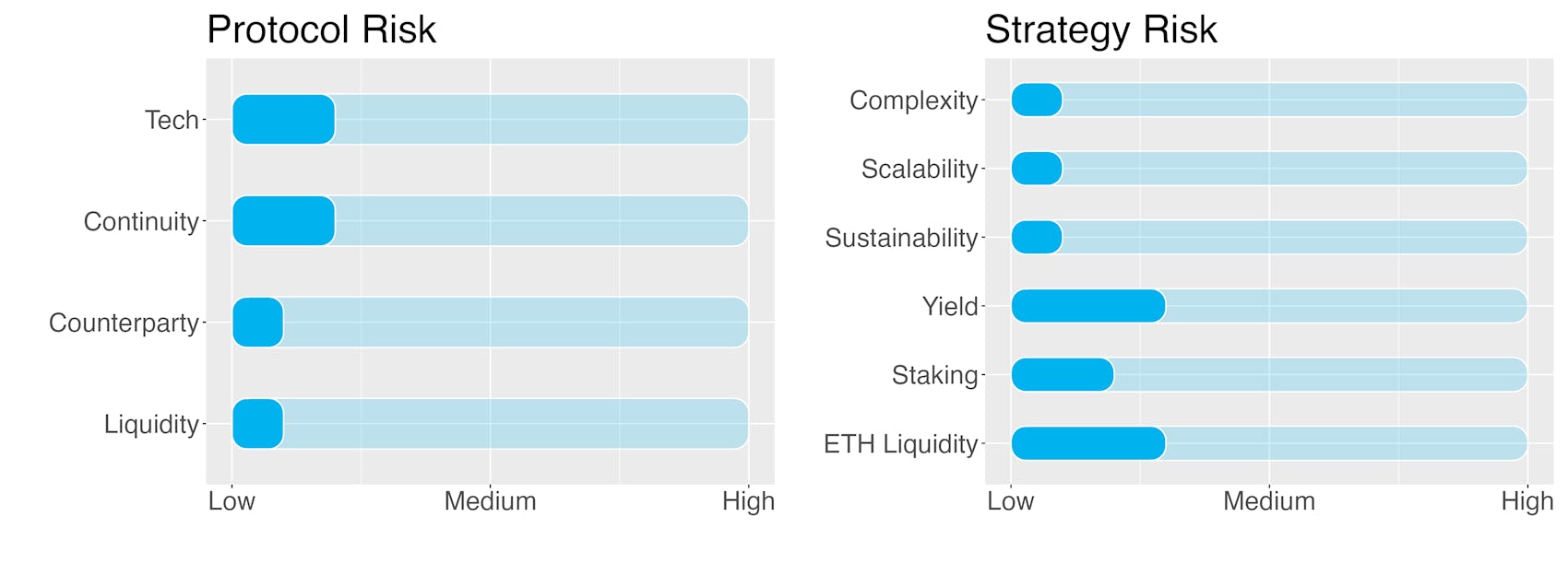 Protocol Risk

Tech
Continuity
Counterparty
Liquidity

Low Medium High

Strategy Risk

Complexity
Scalability
Sustainability
Yield
Staking
ETH Liquidity

Low Medium High